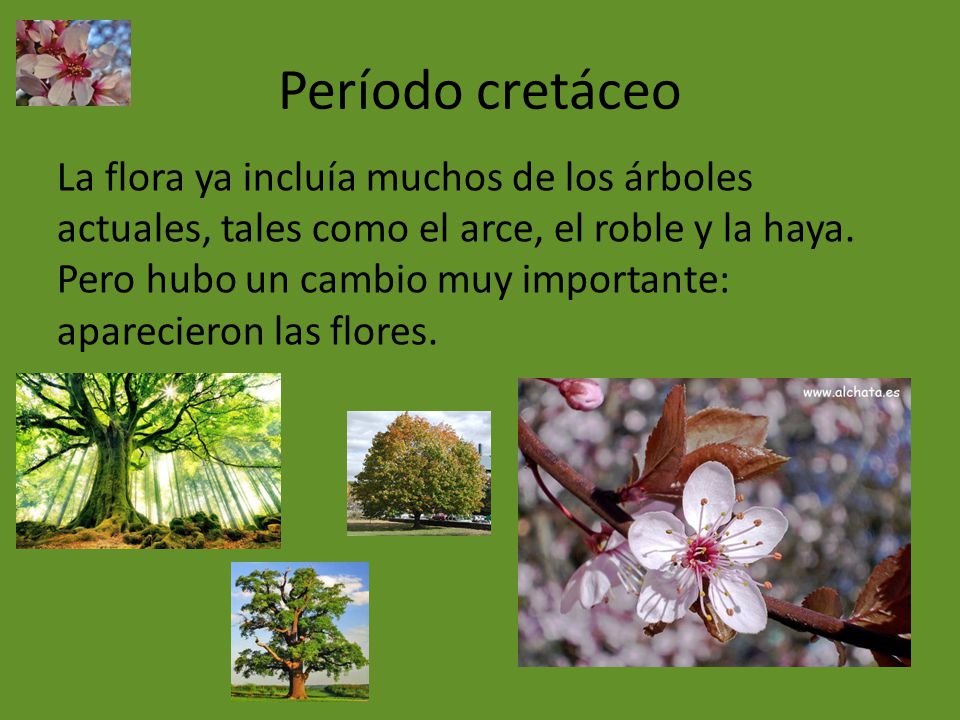 Período cretáceo

La flora ya incluía muchos de los árboles actuales, tales como el arce, el roble y la haya. Pero hubo un cambio muy importante: aparecieron las flores.

www.alchata.es